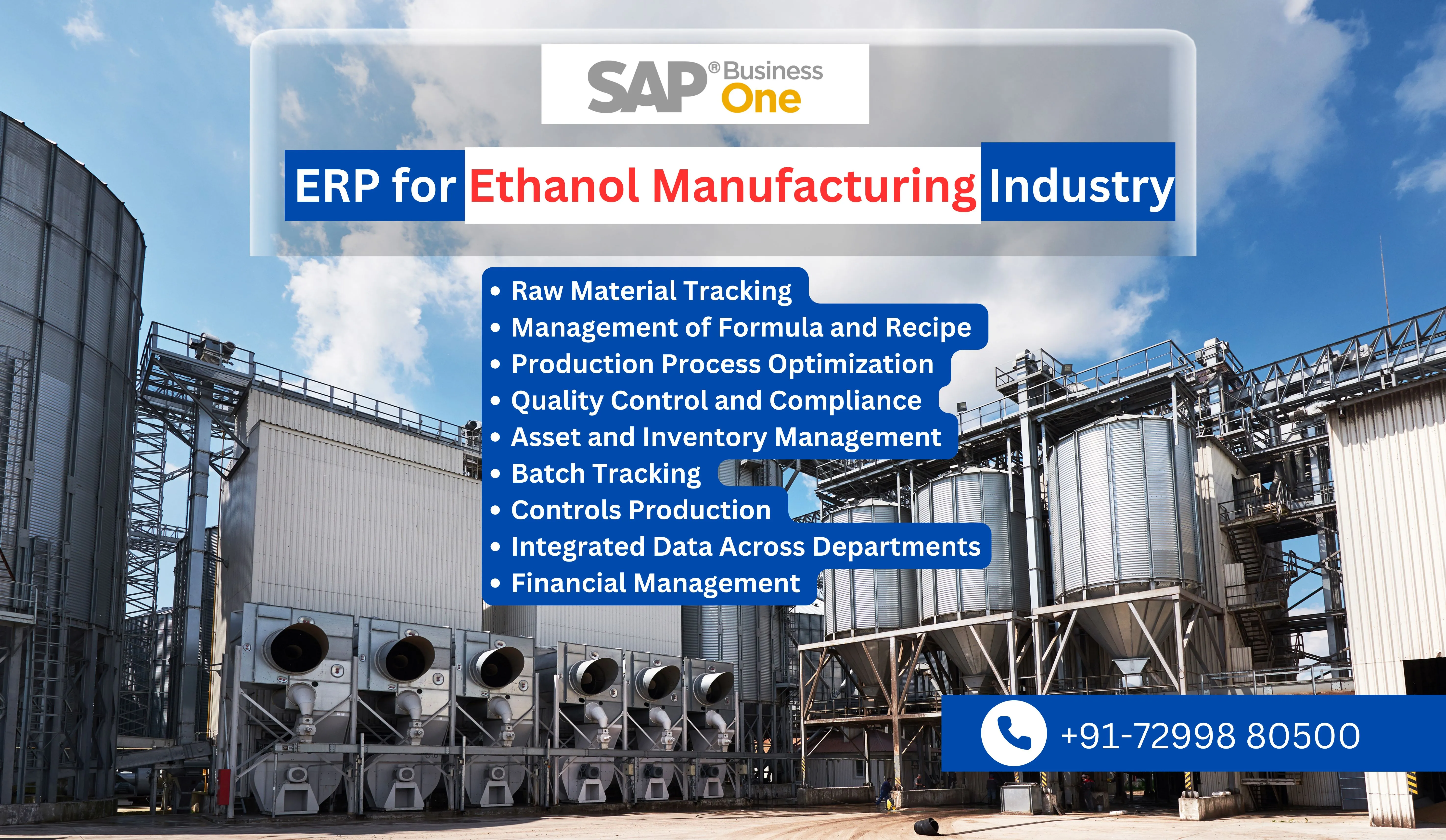 SAP® Business One

ERP for Ethanol Manufacturing Industry

• Raw Material Tracking
• Management of Formula and Recipe
• Production Process Optimization
• Quality Control and Compliance
• Asset and Inventory Management
• Batch Tracking
• Controls Production
• Integrated Data Across Departments
• Financial Management

+91-72998 80500